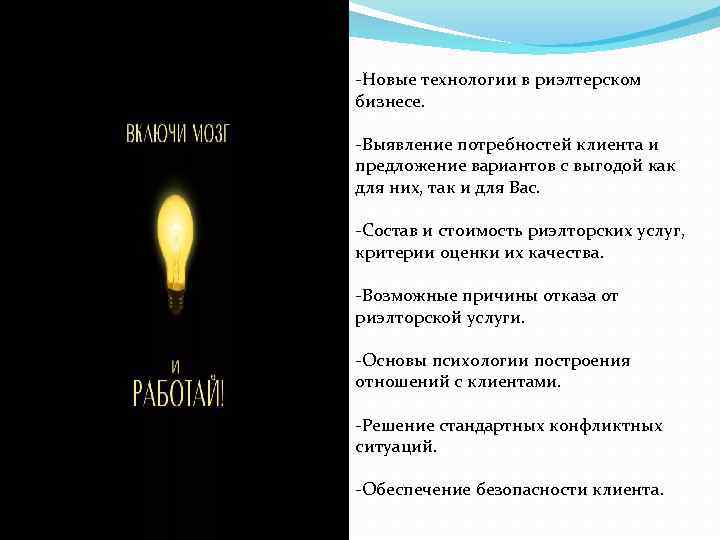 ВКЛЮЧИ МОЗГ

И

РАБОТАЙ!

-Новые технологии в риэлтерском бизнесе.

-Выявление потребностей клиента и предложение вариантов с выгодой как для них, так и для Вас.

-Состав и стоимость риэлторских услуг, критерии оценки их качества.

-Возможные причины отказа от риэлторской услуги.

-Основы психологии построения отношений с клиентами.

-Решение стандартных конфликтных ситуаций.

-Обеспечение безопасности клиента.